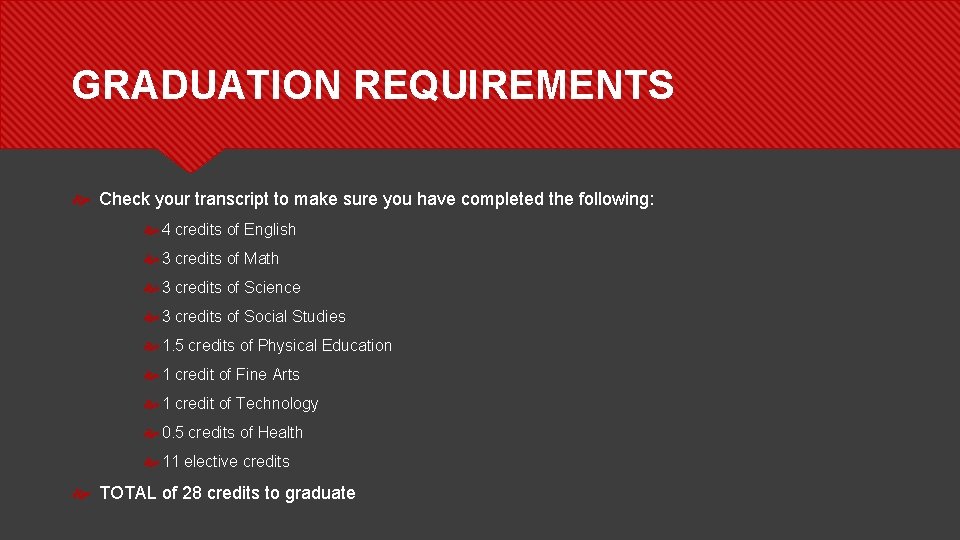 GRADUATION REQUIREMENTS

Check your transcript to make sure you have completed the following:

4 credits of English

3 credits of Math

3 credits of Science

3 credits of Social Studies

1.5 credits of Physical Education

1 credit of Fine Arts

1 credit of Technology

0.5 credits of Health

11 elective credits

TOTAL of 28 credits to graduate